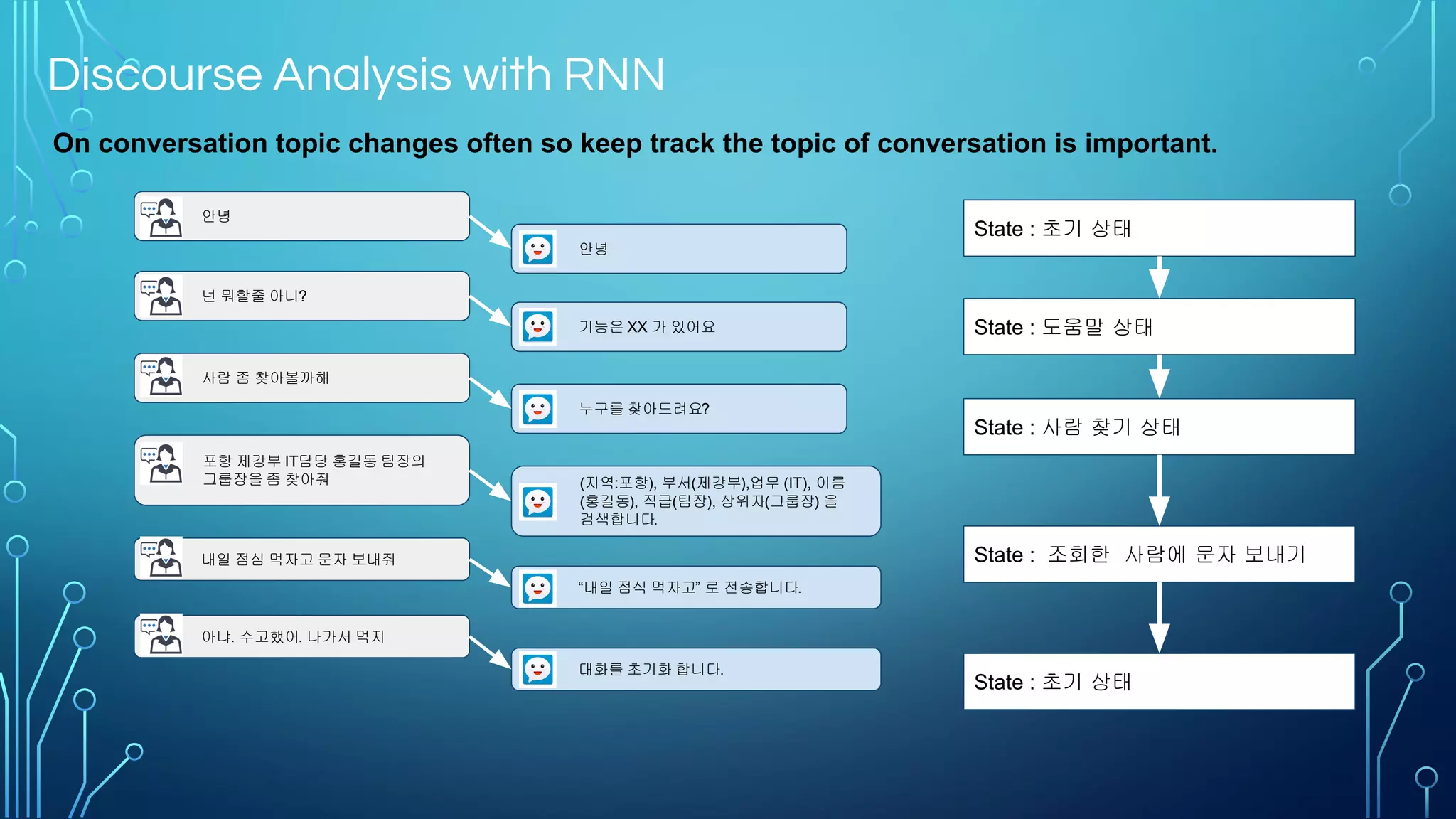 Discourse Analysis with RNN

On conversation topic changes often so keep track the topic of conversation is important.

안녕

안녕

넌 뭐할줄 아니?

기능은 XX 가 있어요

사람 좀 찾아볼까해

누구를 찾아드려요?

포항 제강부 IT담당 홍길동 팀장의 그룹장을 좀 찾아줘

(지역:포항), 부서(제강부),업무 (IT), 이름 (홍길동), 직급(팀장), 상위자(그룹장) 을 검색합니다.

내일 점심 먹자고 문자 보내줘

“내일 점식 먹자고” 로 전송합니다.

아냐. 수고했어. 나가서 먹지

대화를 초기화 합니다.

State : 초기 상태

State : 도움말 상태

State : 사람 찾기 상태

State : 조회한 사람에 문자 보내기

State : 초기 상태